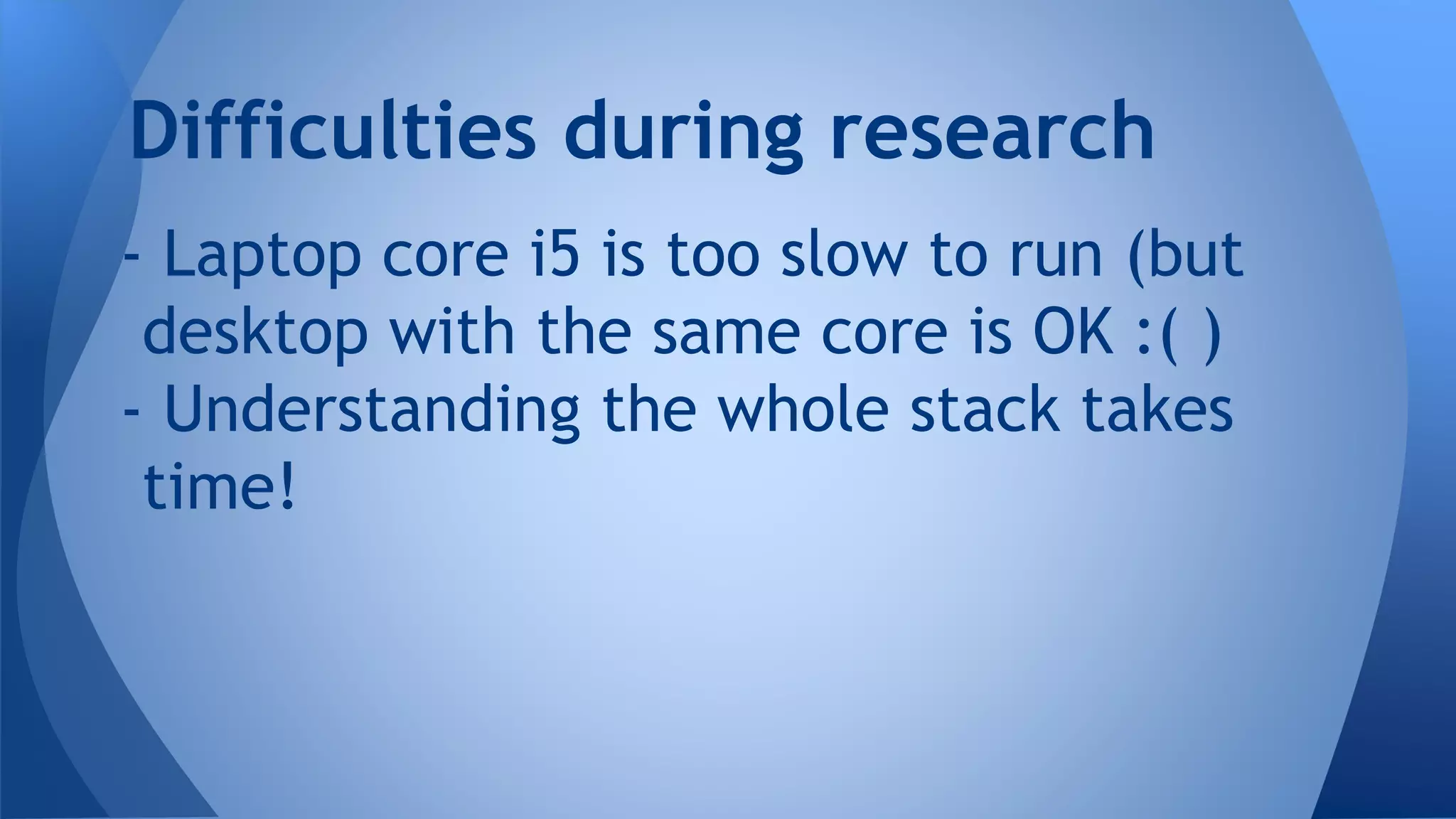 Difficulties during research

- Laptop core i5 is too slow to run (but desktop with the same core is OK :( )
- Understanding the whole stack takes time!